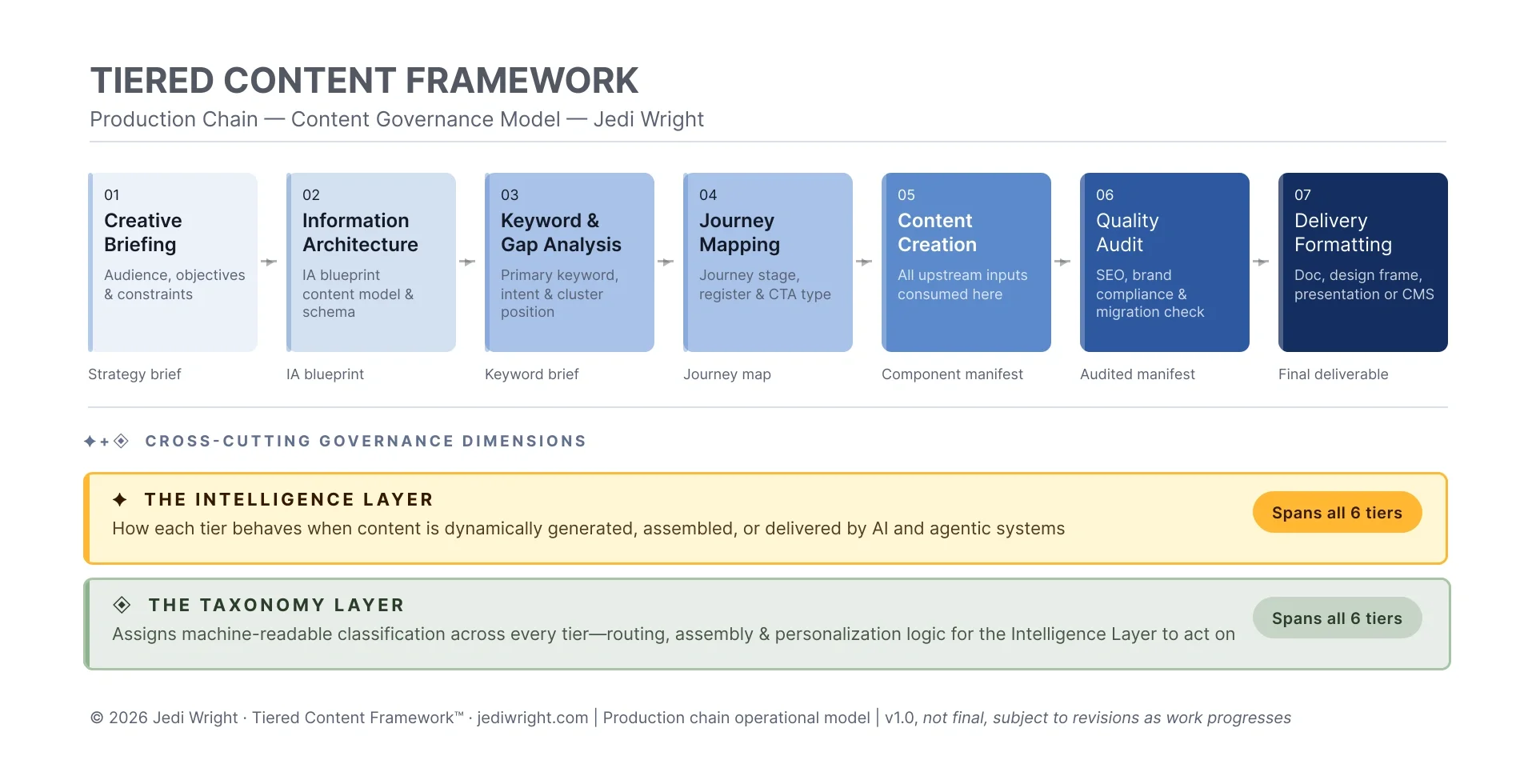 TIERED CONTENT FRAMEWORK

Production Chain — Content Governance Model — Jedi Wright

01
Creative Briefing
Audience, objectives & constraints

Strategy brief

02
Information Architecture
IA blueprint content model & schema

IA blueprint

03
Keyword & Gap Analysis
Primary keyword, intent & cluster position

Keyword brief

04
Journey Mapping
Journey stage, register & CTA type

Journey map

05
Content Creation
All upstream inputs consumed here

Component manifest

06
Quality Audit
SEO, brand compliance & migration check

Audited manifest

07
Delivery Formatting
Doc, design frame, presentation or CMS

Final deliverable

CROSS-CUTTING GOVERNANCE DIMENSIONS

THE INTELLIGENCE LAYER
How each tier behaves when content is dynamically generated, assembled, or delivered by AI and agentic systems
Spans all 6 tiers

THE TAXONOMY LAYER
Assigns machine-readable classification across every tier—routing, assembly & personalization logic for the Intelligence Layer to act on
Spans all 6 tiers

© 2026 Jedi Wright · Tiered Content Framework™ · jediwright.com | Production chain operational model | v1.0, not final, subject to revisions as work progresses